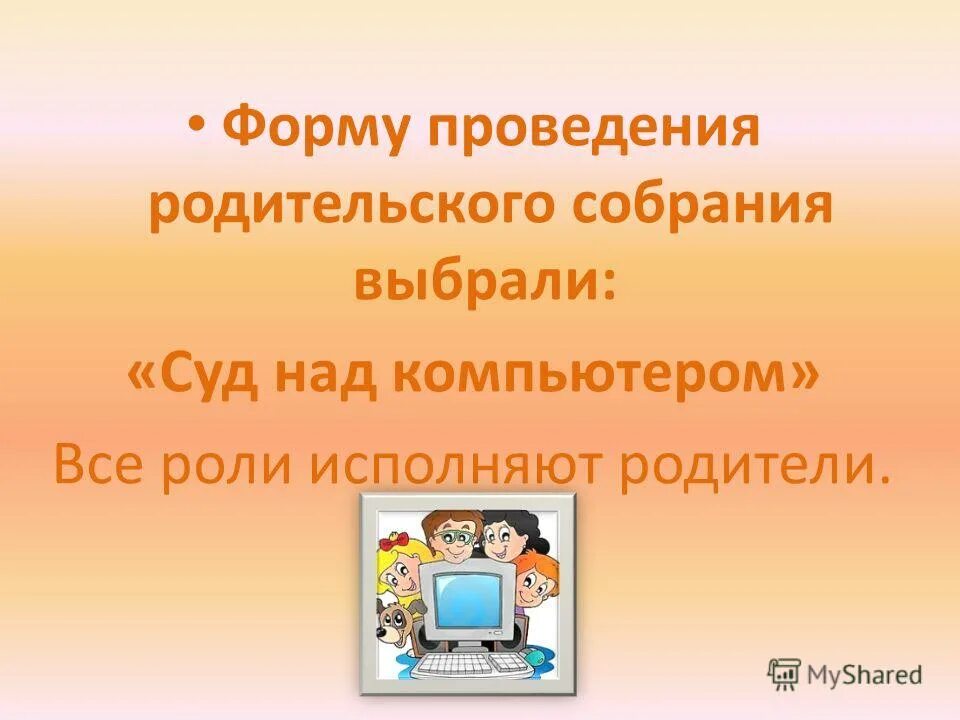 • Форму проведения родительского собрания выбрали:

«Суд над компьютером»

Все роли исполняют родители.

MyShared